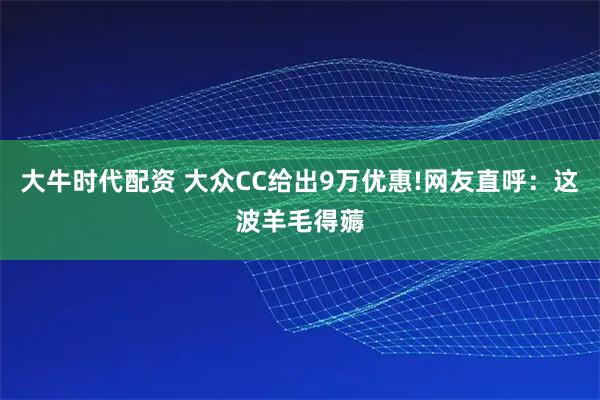 大牛时代配资 大众CC给出9万优惠!网友直呼：这波羊毛得薅